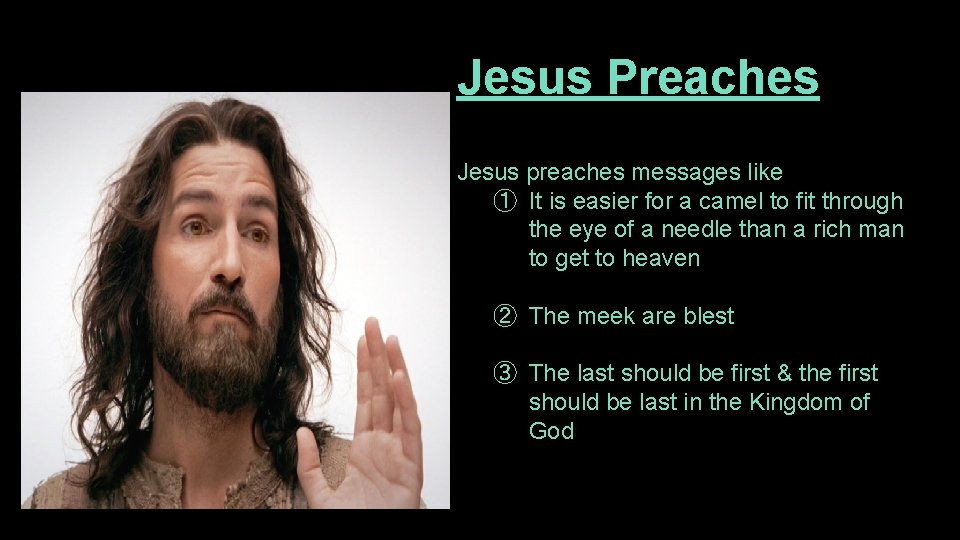 Jesus Preaches

Jesus preaches messages like

① It is easier for a camel to fit through the eye of a needle than a rich man to get to heaven

② The meek are blest

③ The last should be first & the first should be last in the Kingdom of God